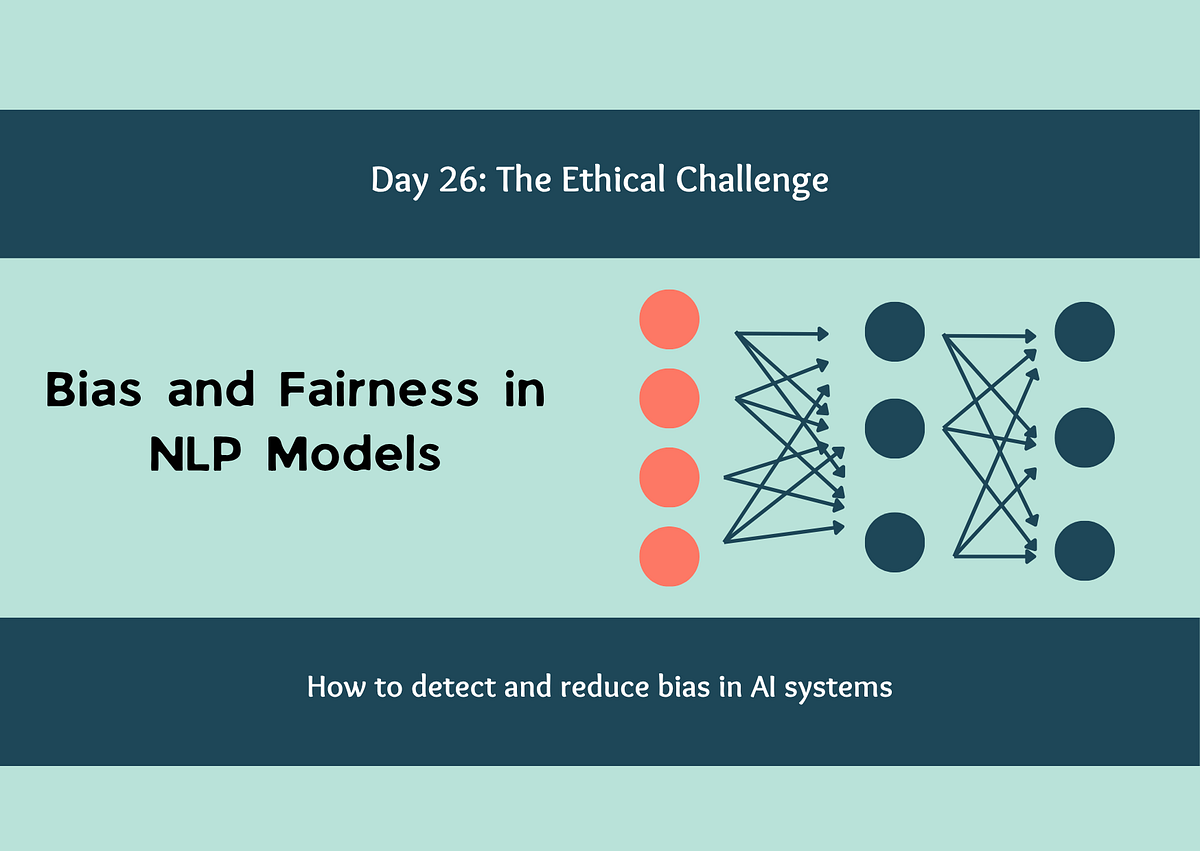 Day 26: The Ethical Challenge

Bias and Fairness in NLP Models

How to detect and reduce bias in AI systems